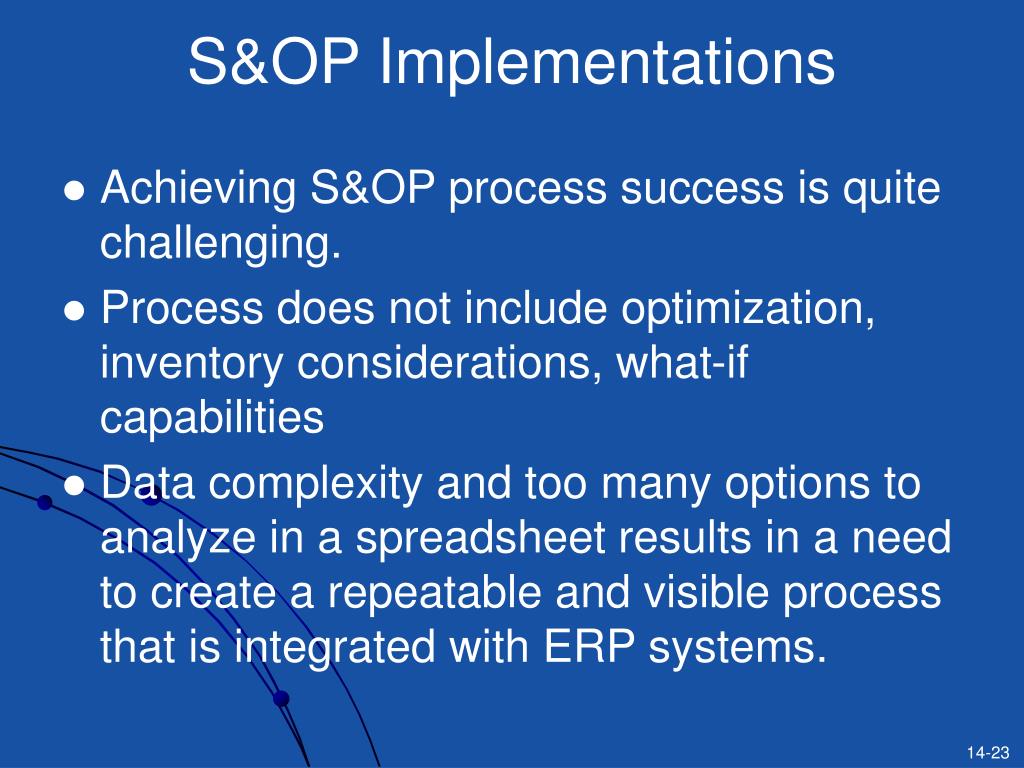 S&OP Implementations

● Achieving S&OP process success is quite challenging.

● Process does not include optimization, inventory considerations, what-if capabilities

● Data complexity and too many options to analyze in a spreadsheet results in a need to create a repeatable and visible process that is integrated with ERP systems.

14-23